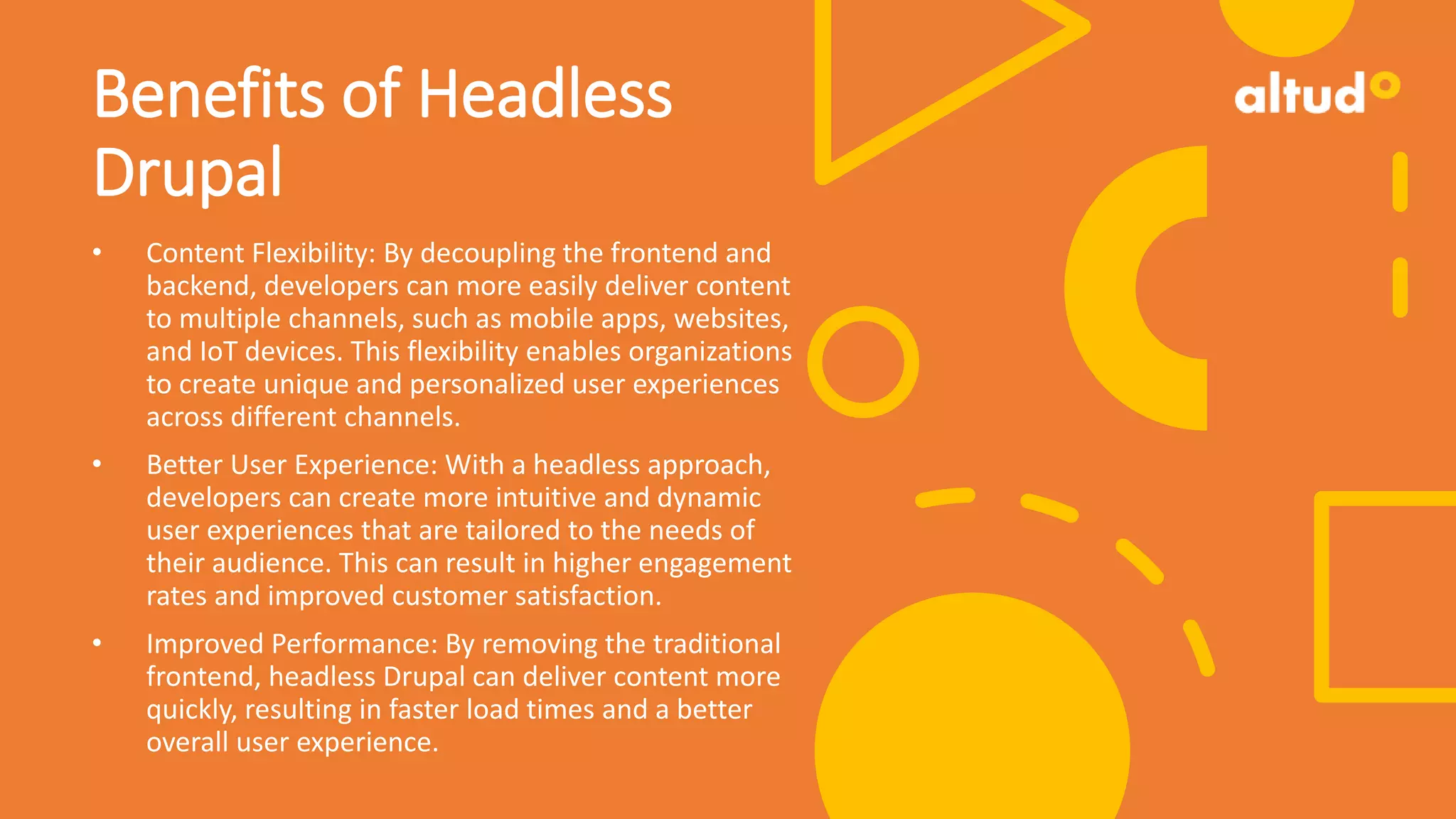 Benefits of Headless Drupal

altudo

• Content Flexibility: By decoupling the frontend and backend, developers can more easily deliver content to multiple channels, such as mobile apps, websites, and IoT devices. This flexibility enables organizations to create unique and personalized user experiences across different channels.

• Better User Experience: With a headless approach, developers can create more intuitive and dynamic user experiences that are tailored to the needs of their audience. This can result in higher engagement rates and improved customer satisfaction.

• Improved Performance: By removing the traditional frontend, headless Drupal can deliver content more quickly, resulting in faster load times and a better overall user experience.